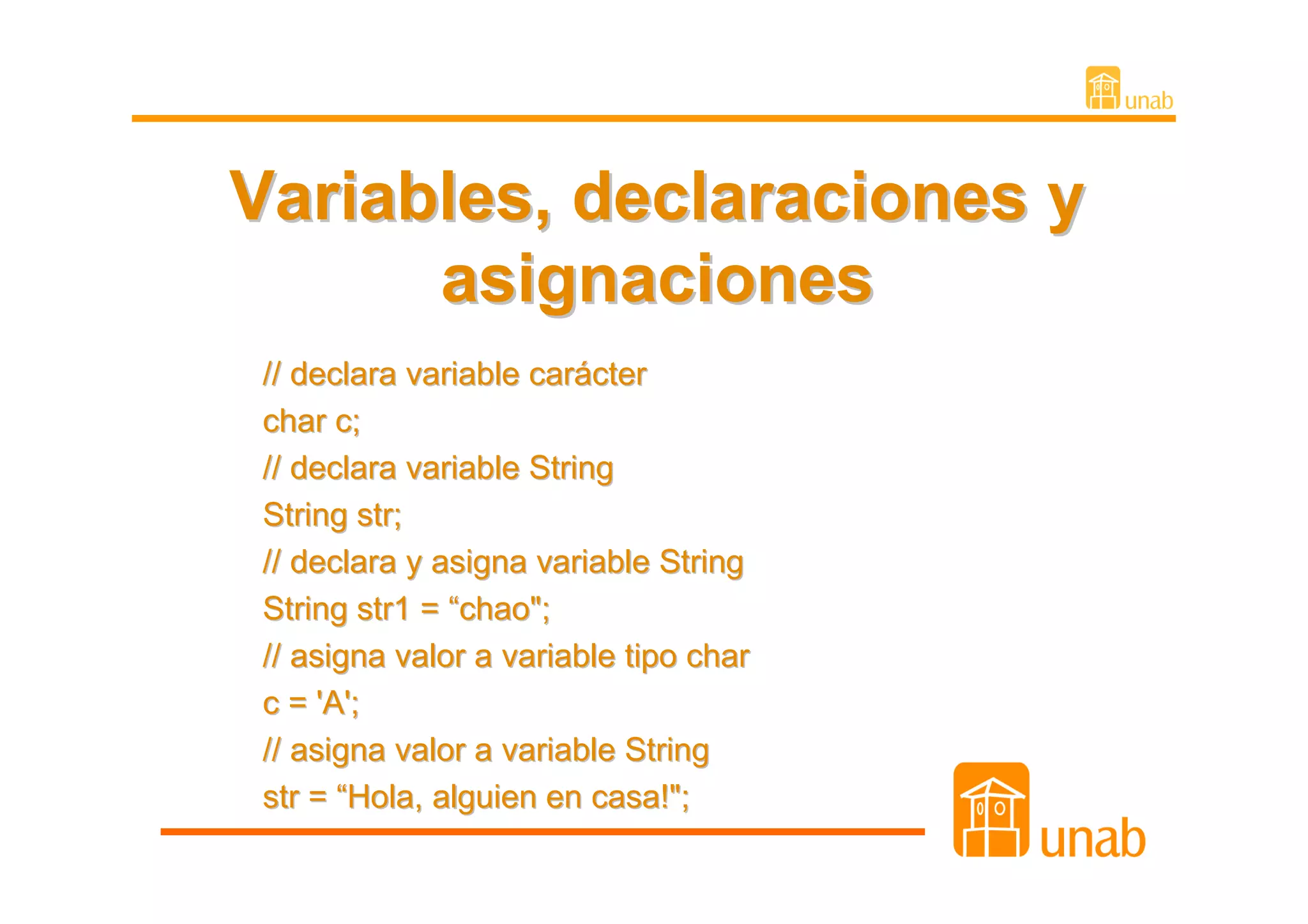 unab

Variables, declaraciones y asignaciones

// declara variable carácter
char c;
// declara variable String
String str;
// declara y asigna variable String
String str1 = “chao";
// asigna valor a variable tipo char
c = 'A';
// asigna valor a variable String
str = “Hola, alguien en casa!";

unab